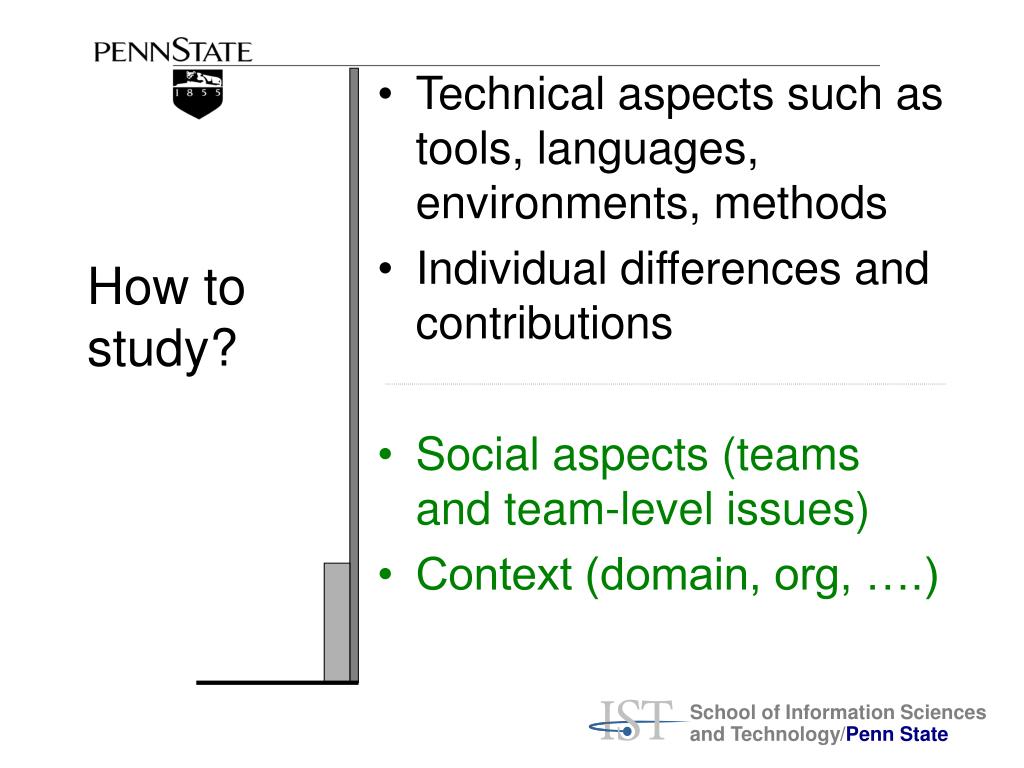 PENNSTATE

1 8 5 5

How to study?

• Technical aspects such as tools, languages, environments, methods
• Individual differences and contributions

• Social aspects (teams and team-level issues)
• Context (domain, org, ….)

IST School of Information Sciences and Technology/Penn State